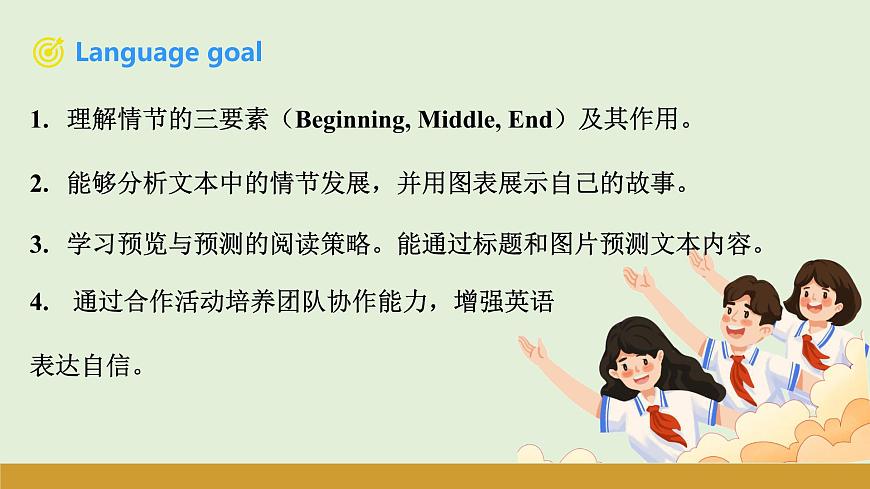 Language goal

1. 理解情节的三要素（Beginning, Middle, End）及其作用。

2. 能够分析文本中的情节发展，并用图表展示自己的故事。

3. 学习预览与预测的阅读策略。能通过标题和图片预测文本内容。

4. 通过合作活动培养团队协作能力，增强英语表达自信。